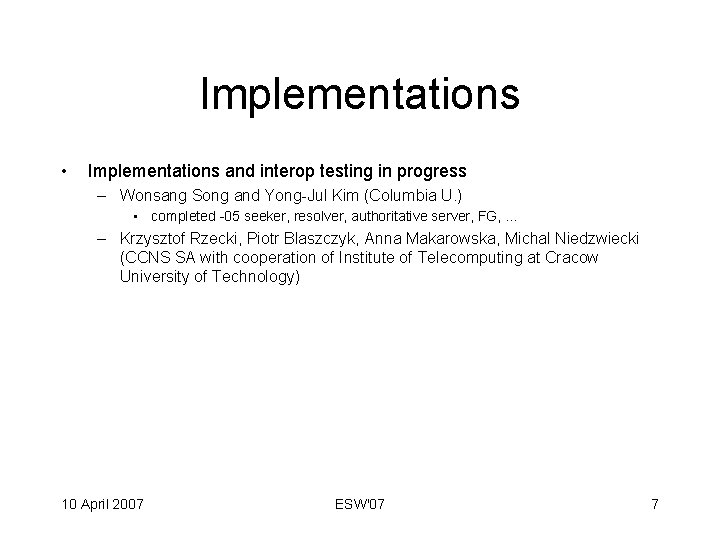 Implementations

• Implementations and interop testing in progress
 – Wonsang Song and Yong-Jul Kim (Columbia U.)
  ▪ completed -05 seeker, resolver, authoritative server, FG, ...
 – Krzysztof Rzecki, Piotr Blaszczyk, Anna Makarowska, Michal Niedzwiecki (CCNS SA with cooperation of Institute of Telecomputing at Cracow University of Technology)

10 April 2007 ESW'07 7